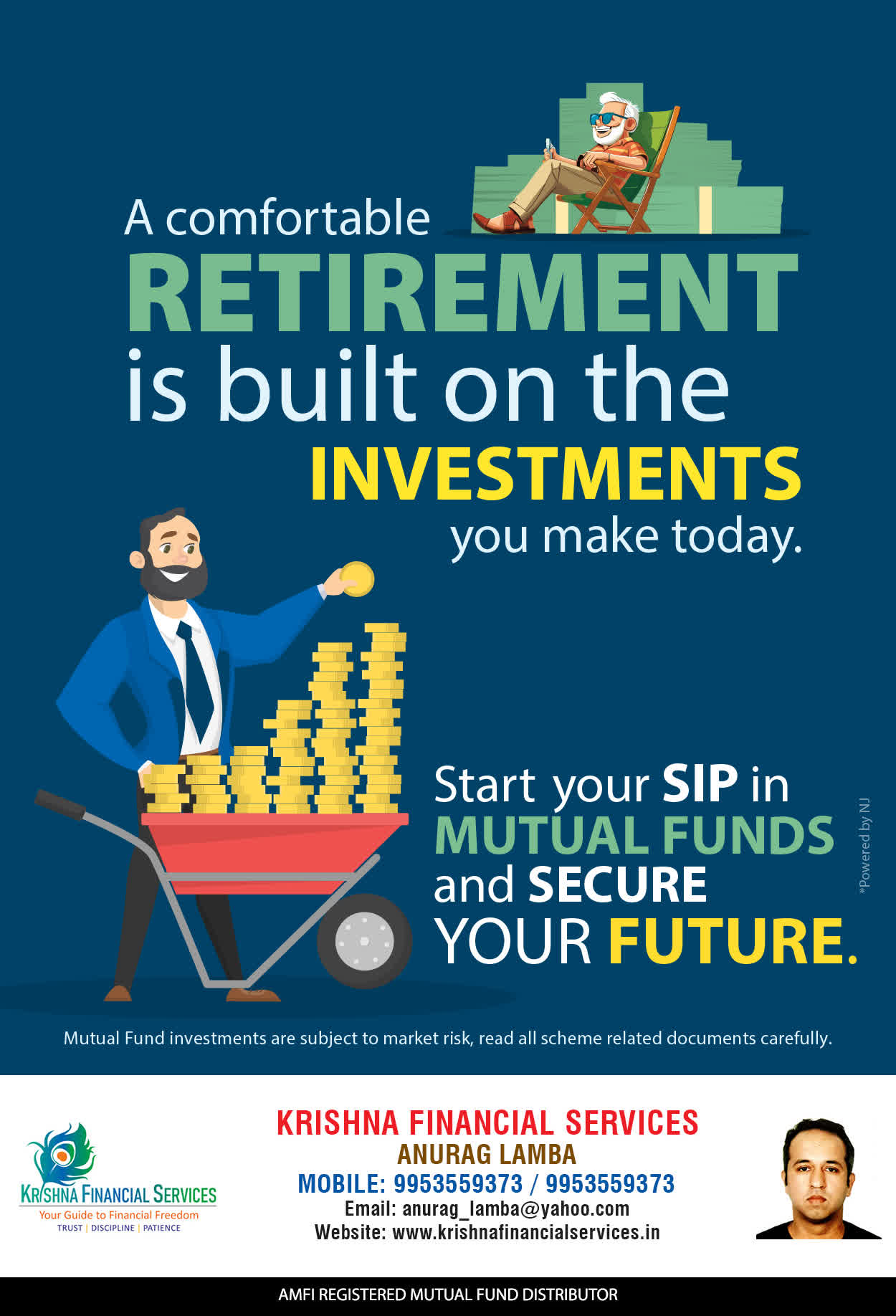 A comfortable RETIREMENT is built on the INVESTMENTS you make today.

Start your SIP in MUTUAL FUNDS and SECURE YOUR FUTURE.

*Powered by NJ

Mutual Fund investments are subject to market risk, read all scheme related documents carefully.

KRISHNA FINANCIAL SERVICES
Your Guide to Financial Freedom
TRUST | DISCIPLINE | PATIENCE

KRISHNA FINANCIAL SERVICES
ANURAG LAMBA
MOBILE: 9953559373 / 9953559373
Email: anurag_lamba@yahoo.com
Website: www.krishnafinancialservices.in

AMFI REGISTERED MUTUAL FUND DISTRIBUTOR